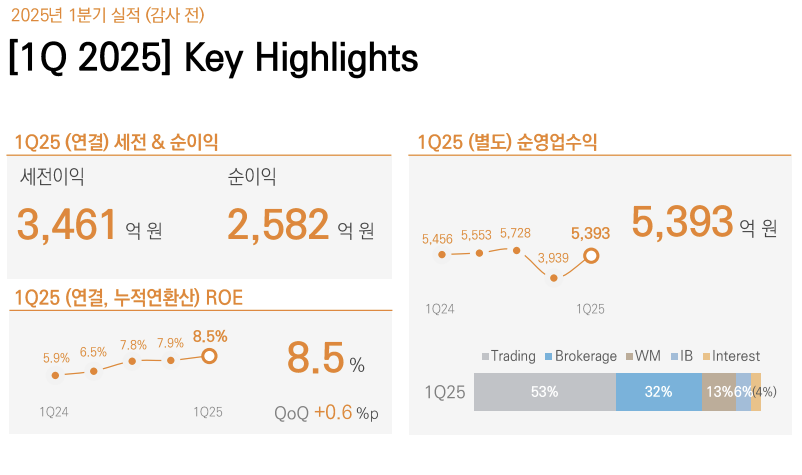 2025년 1분기 실적 (감사 전)

[1Q 2025] Key Highlights

1Q25 (연결) 세전 & 순이익

세전이익
3,461 억 원

순이익
2,582 억 원

1Q25 (연결, 누적연환산) ROE

5.9% 6.5% 7.8% 7.9% 8.5%

1Q24 1Q25

8.5 %

QoQ +0.6 %p

1Q25 (별도) 순영업수익

5,456 5,553 5,728 3,939 5,393

1Q24 1Q25

5,393 억 원

Trading Brokerage WM IB Interest

1Q25 53% 32% 13% 6% (4%)